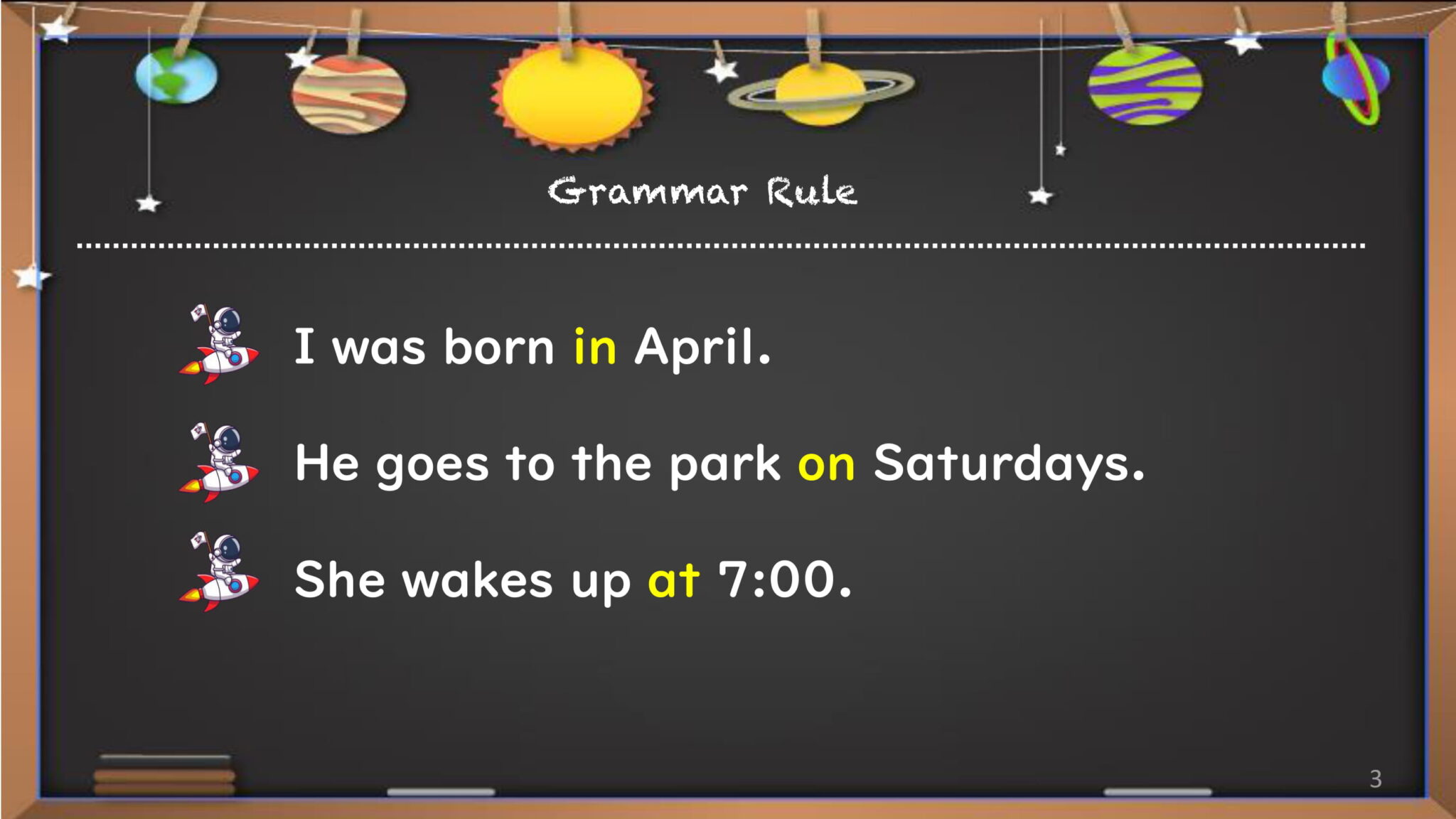 Grammar Rule

I was born in April.

He goes to the park on Saturdays.

She wakes up at 7:00.

3